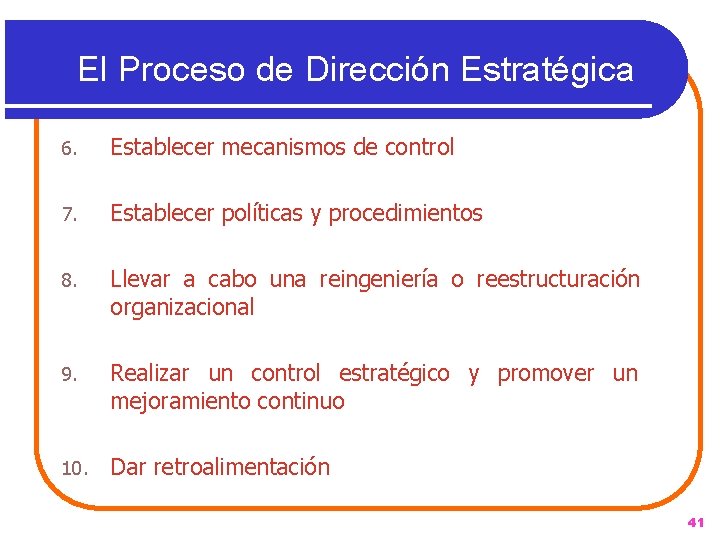 El Proceso de Dirección Estratégica

6. Establecer mecanismos de control

7. Establecer políticas y procedimientos

8. Llevar a cabo una reingeniería o reestructuración organizacional

9. Realizar un control estratégico y promover un mejoramiento continuo

10. Dar retroalimentación

41